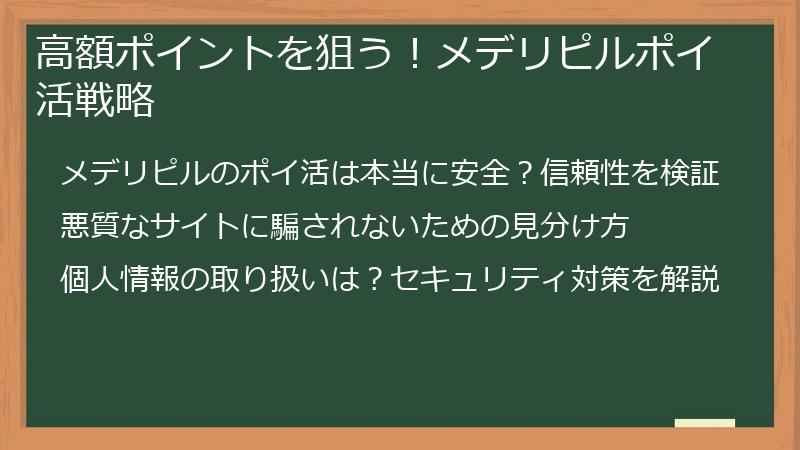 高額ポイントを狙う！メデリピルポイ活戦略

メデリピルのポイ活は本当に安全？信頼性を検証

悪質なサイトに騙されないための見分け方

個人情報の取り扱いは？セキュリティ対策を解説